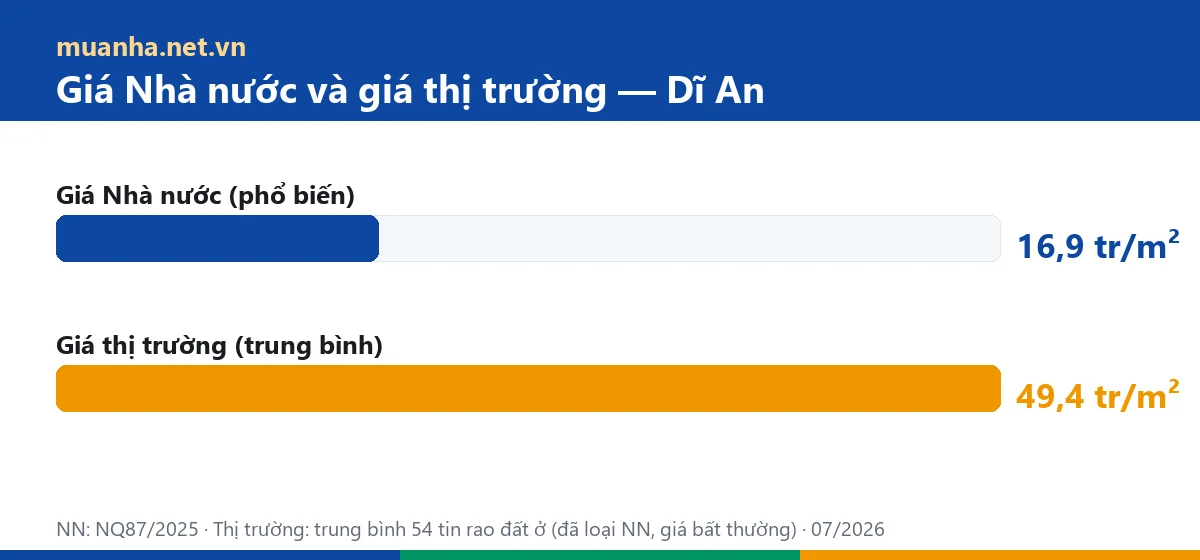 muanha.net.vn
Giá Nhà nước và giá thị trường — Dĩ An

Giá Nhà nước (phổ biến)
16,9 tr/m²

Giá thị trường (trung bình)
49,4 tr/m²

NN: NQ87/2025 · Thị trường: trung bình 54 tin rao đất ở (đã loại NN, giá bất thường) · 07/2026